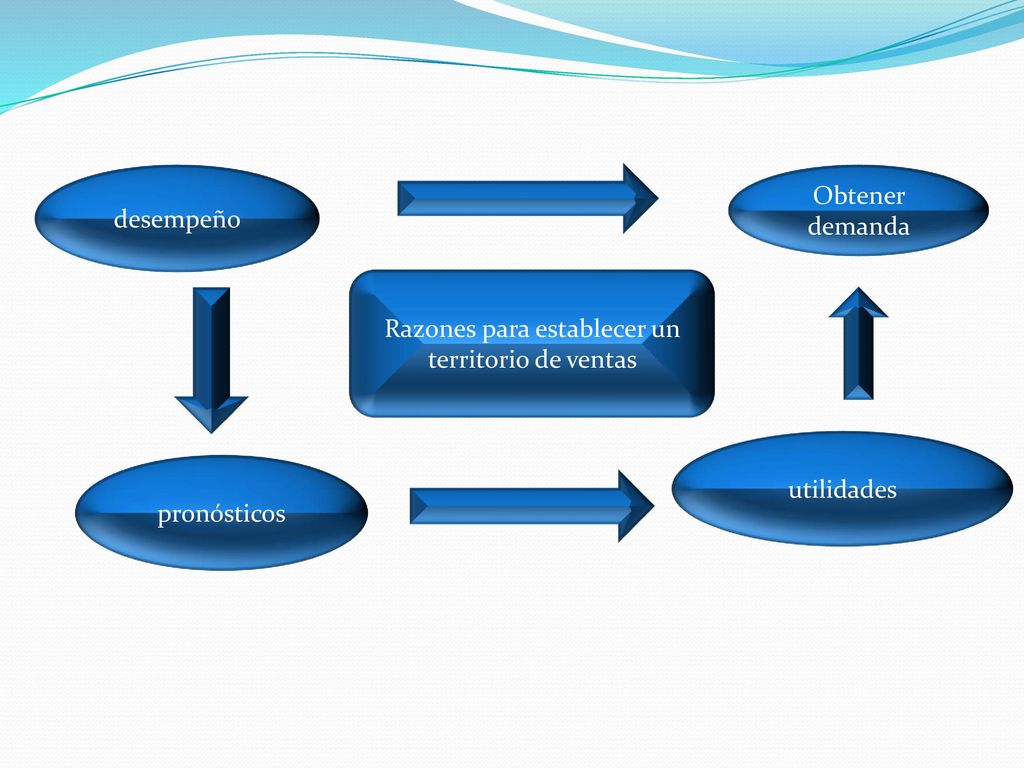 desempeño

Obtener demanda

Razones para establecer un territorio de ventas

pronósticos

utilidades